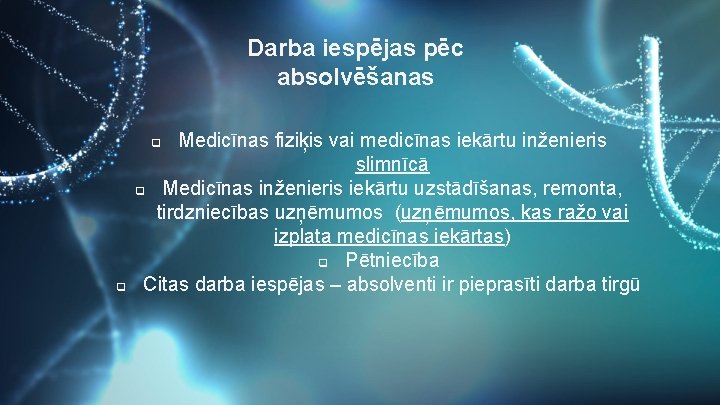 Darba iespējas pēc absolvēšanas

Medicīnas fiziķis vai medicīnas iekārtu inženieris slimnīcā

Medicīnas inženieris iekārtu uzstādīšanas, remonta, tirdzniecības uzņēmumos (uzņēmumos, kas ražo vai izplata medicīnas iekārtas)

Pētniecība

Citas darba iespējas – absolventi ir pieprasīti darba tirgū